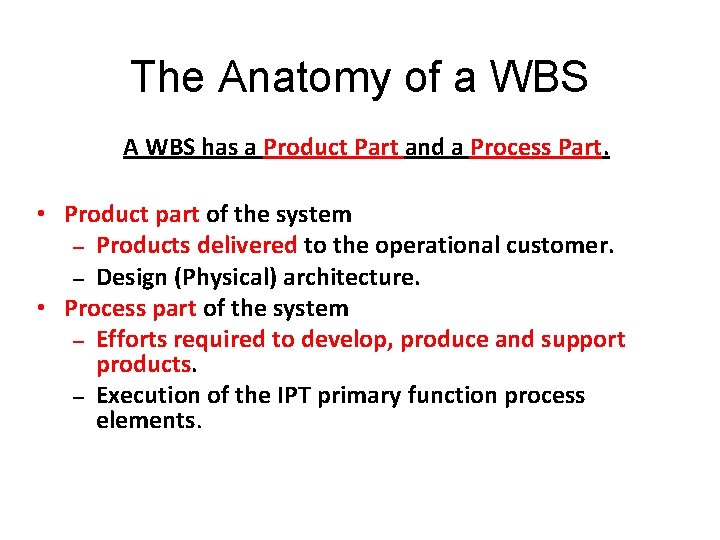 The Anatomy of a WBS

A WBS has a Product Part and a Process Part.

• Product part of the system
– Products delivered to the operational customer.
– Design (Physical) architecture.
• Process part of the system
– Efforts required to develop, produce and support products.
– Execution of the IPT primary function process elements.